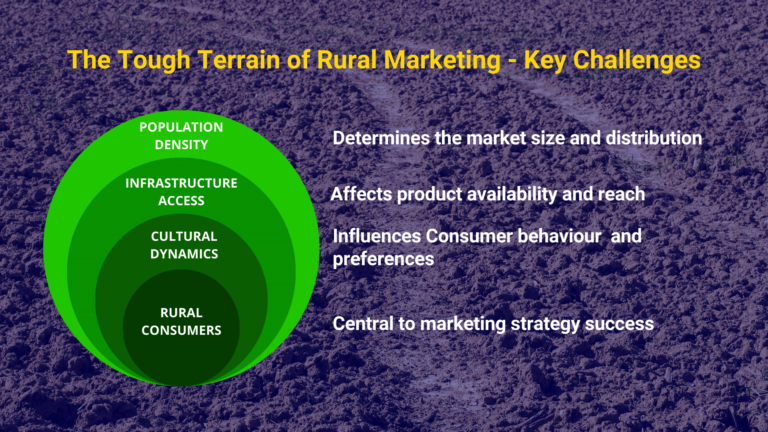 The Tough Terrain of Rural Marketing - Key Challenges

POPULATION DENSITY

INFRASTRUCTURE ACCESS

CULTURAL DYNAMICS

RURAL CONSUMERS

Determines the market size and distribution

Affects product availability and reach

Influences Consumer behaviour and preferences

Central to marketing strategy success